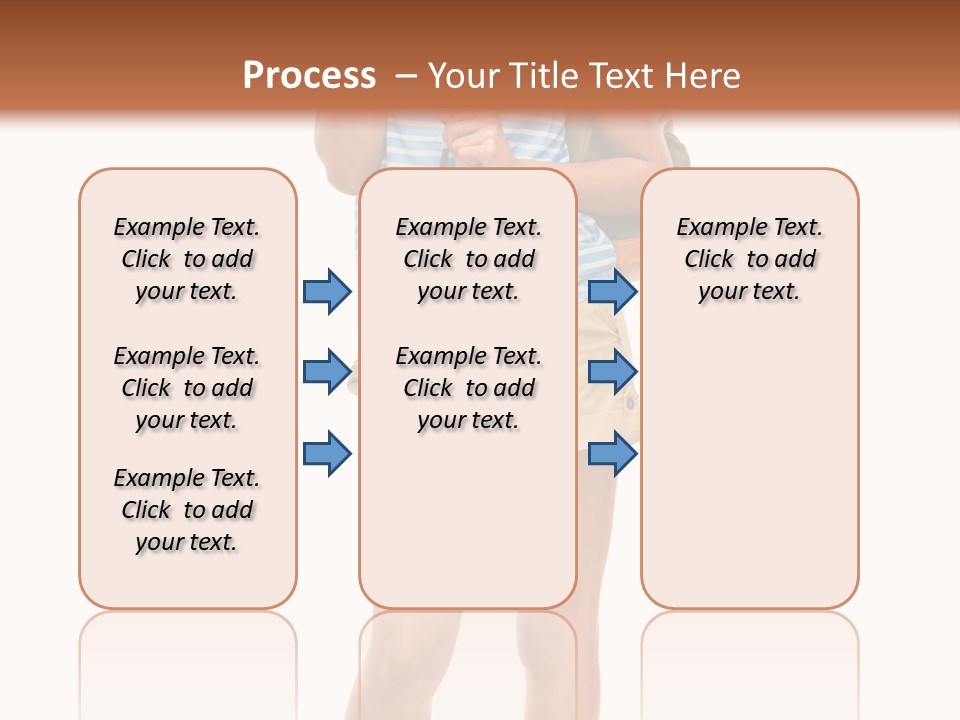 Process – Your Title Text Here

Example Text. Click to add your text.

Example Text. Click to add your text.

Example Text. Click to add your text.

Example Text. Click to add your text.

Example Text. Click to add your text.

Example Text. Click to add your text.